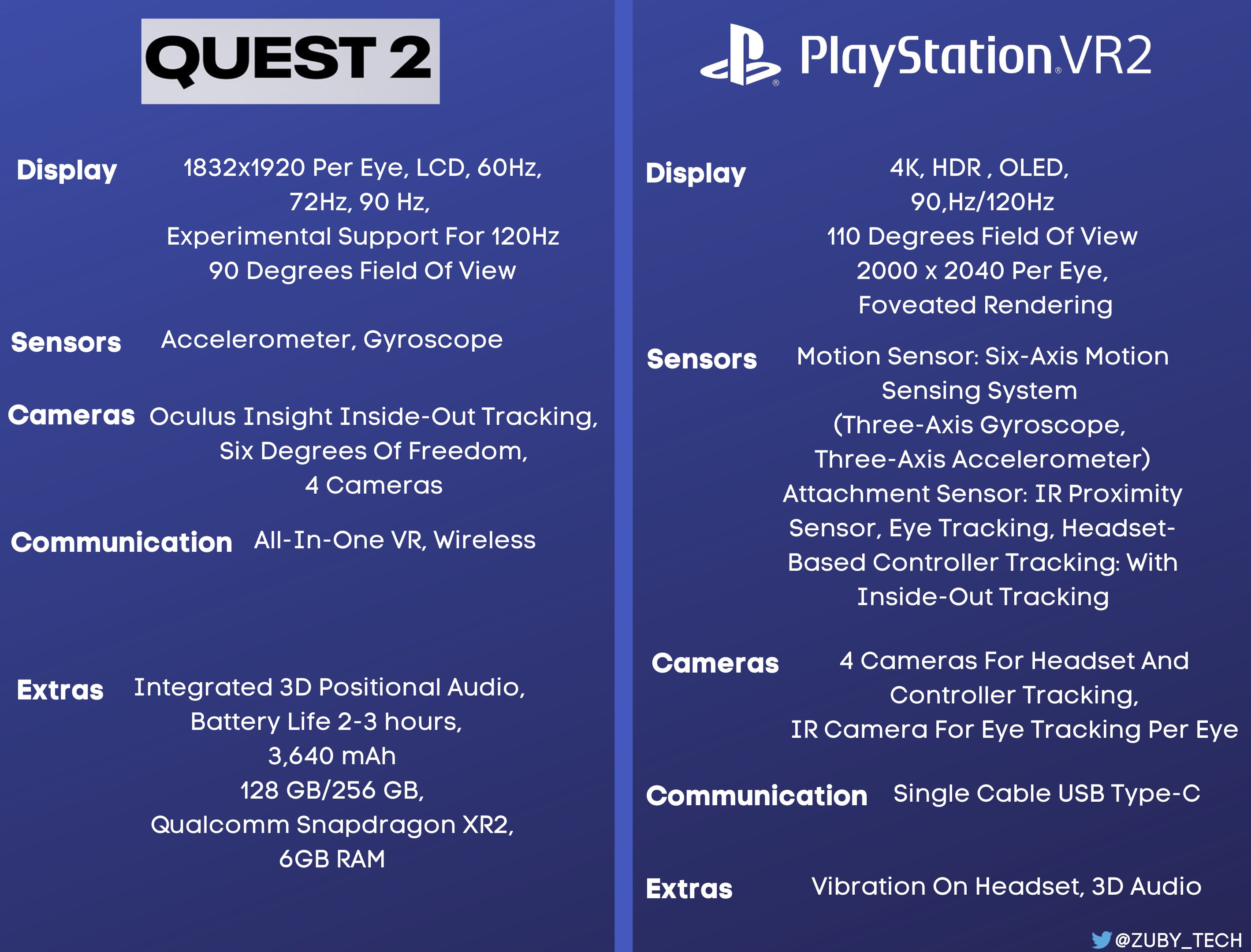 QUEST 2

Display 1832x1920 Per Eye, LCD, 60Hz, 72Hz, 90 Hz, Experimental Support For 120Hz 90 Degrees Field Of View

Sensors Accelerometer, Gyroscope

Cameras Oculus Insight Inside-Out Tracking, Six Degrees Of Freedom, 4 Cameras

Communication All-In-One VR, Wireless

Extras Integrated 3D Positional Audio, Battery Life 2-3 hours, 3,640 mAh 128 GB/256 GB, Qualcomm Snapdragon XR2, 6GB RAM

PlayStation VR2

Display 4K, HDR , OLED, 90,Hz/120Hz 110 Degrees Field Of View 2000 x 2040 Per Eye, Foveated Rendering

Sensors Motion Sensor: Six-Axis Motion Sensing System (Three-Axis Gyroscope, Three-Axis Accelerometer) Attachment Sensor: IR Proximity Sensor, Eye Tracking, Headset-Based Controller Tracking: With Inside-Out Tracking

Cameras 4 Cameras For Headset And Controller Tracking, IR Camera For Eye Tracking Per Eye

Communication Single Cable USB Type-C

Extras Vibration On Headset, 3D Audio

@ZUBY_TECH